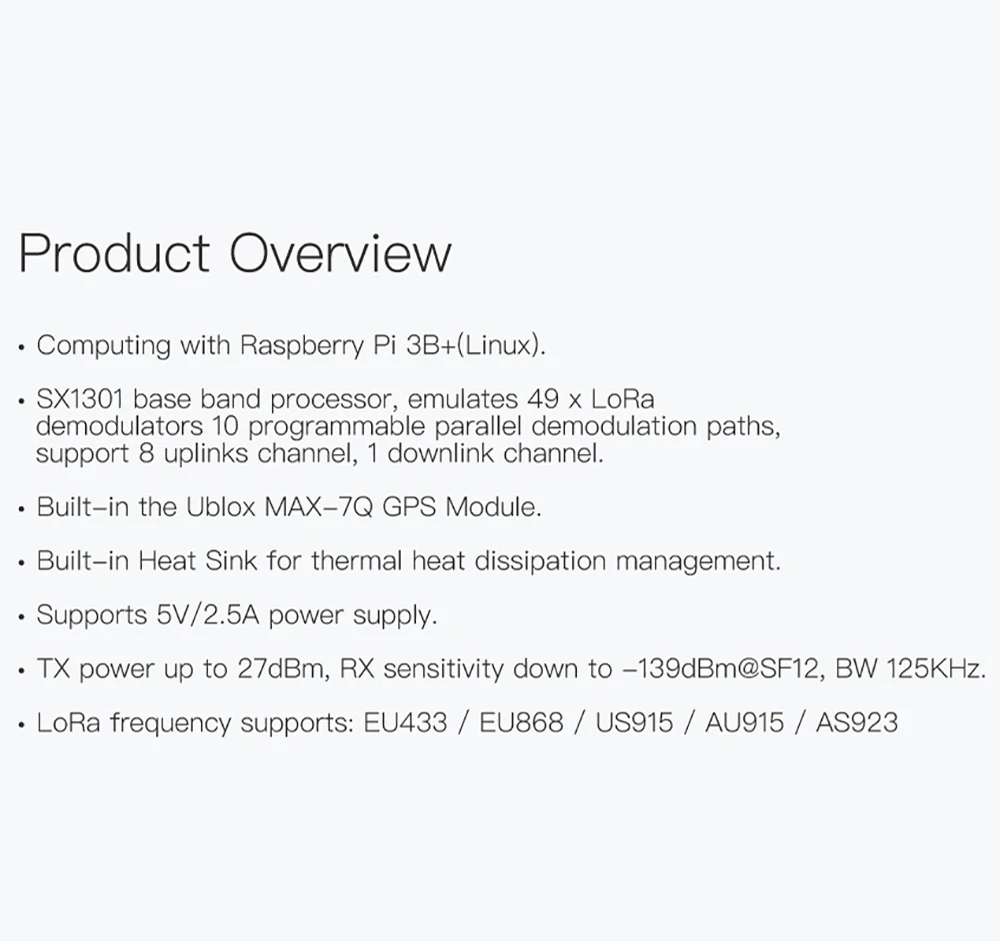 Product Overview

• Computing with Raspberry Pi 3B+(Linux).

• SX1301 base band processor, emulates 49 x LoRa demodulators 10 programmable parallel demodulation paths, support 8 uplinks channel, 1 downlink channel.

• Built-in the Ublox MAX-7Q GPS Module.

• Built-in Heat Sink for thermal heat dissipation management.

• Supports 5V/2.5A power supply.

• TX power up to 27dBm, RX sensitivity down to -139dBm@SF12, BW 125KHz.

• LoRa frequency supports: EU433 / EU868 / US915 / AU915 / AS923